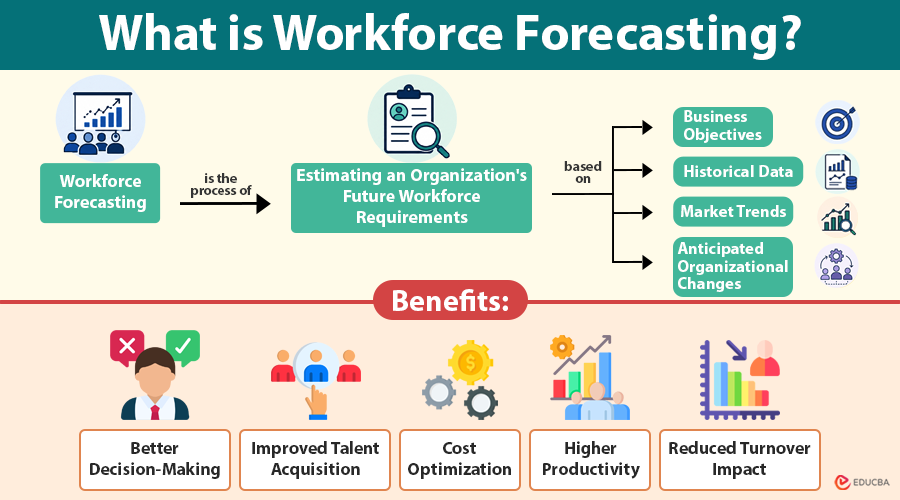 What is Workforce Forecasting?

Workforce Forecasting

is the process of

Estimating an Organization's Future Workforce Requirements

based on

Business Objectives

Historical Data

Market Trends

Anticipated Organizational Changes

Benefits:

Better Decision-Making

Improved Talent Acquisition

Cost Optimization

Higher Productivity

Reduced Turnover Impact

EDUCBA